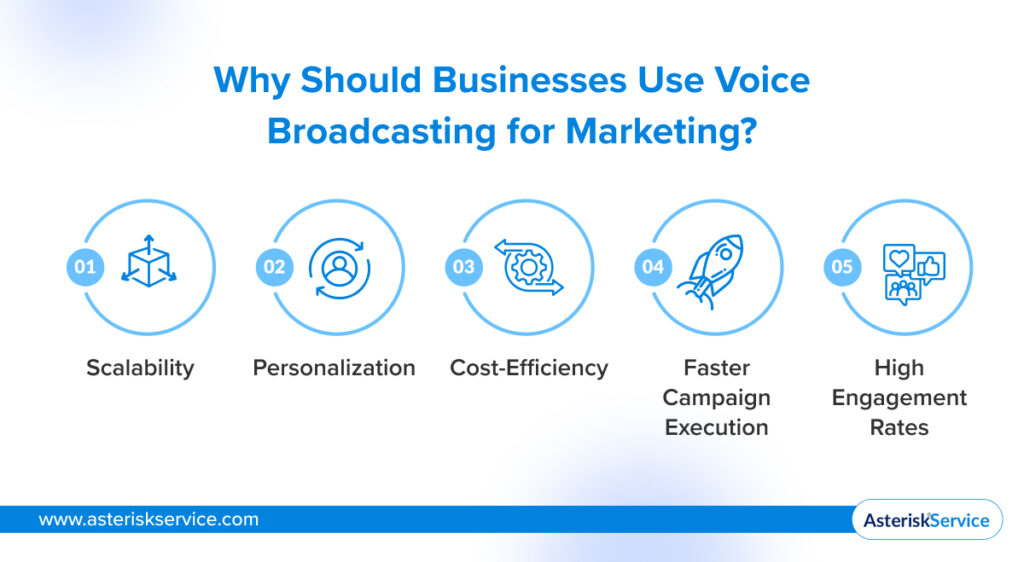 Why Should Businesses Use Voice Broadcasting for Marketing?

01
Scalability

02
Personalization

03
Cost-Efficiency

04
Faster Campaign Execution

05
High Engagement Rates

www.asteriskservice.com

AsteriskService